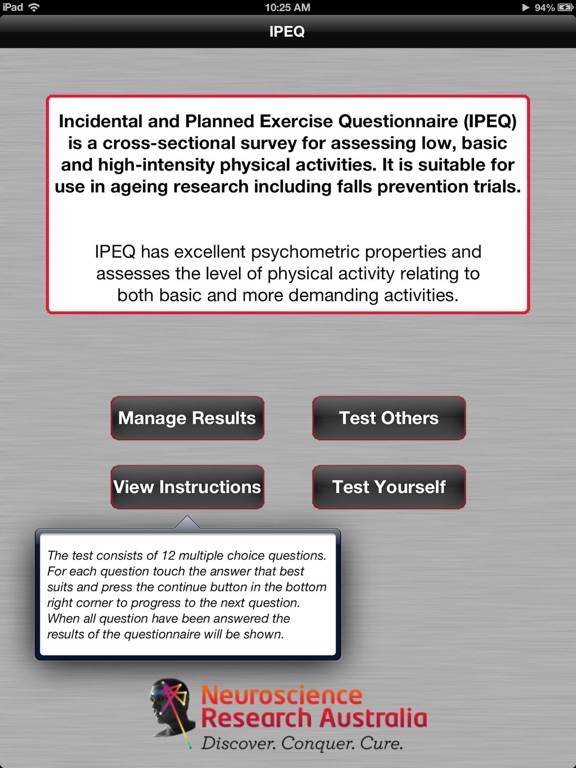 iPad 10:25 AM 94%

IPEQ

Incidental and Planned Exercise Questionnaire (IPEQ) is a cross-sectional survey for assessing low, basic and high-intensity physical activities. It is suitable for use in ageing research including falls prevention trials.

IPEQ has excellent psychometric properties and assesses the level of physical activity relating to both basic and more demanding activities.

Manage Results

Test Others

View Instructions

Test Yourself

The test consists of 12 multiple choice questions. For each question touch the answer that best suits and press the continue button in the bottom right corner to progress to the next question. When all question have been answered the results of the questionnaire will be shown.

Neuroscience Research Australia

Discover. Conquer. Cure.